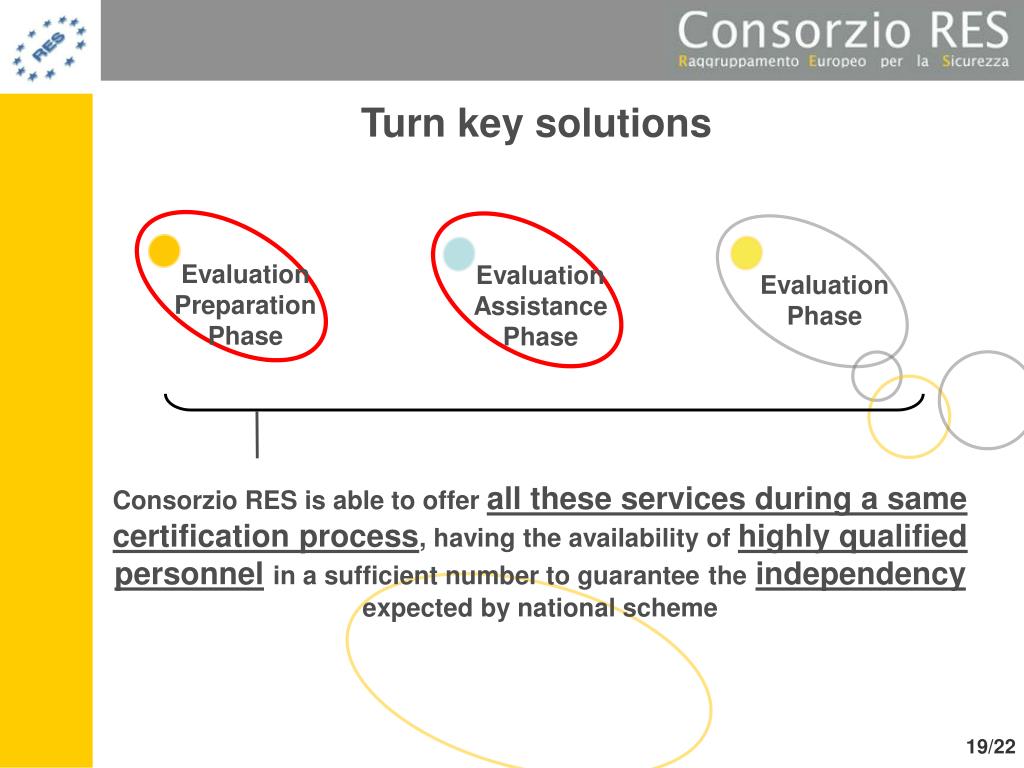 RES

Consorzio RES
Raggruppamento Europeo per la Sicurezza

Turn key solutions

Evaluation Preparation Phase

Evaluation Assistance Phase

Evaluation Phase

Consorzio RES is able to offer all these services during a same certification process, having the availability of highly qualified personnel in a sufficient number to guarantee the independency expected by national scheme

19/22